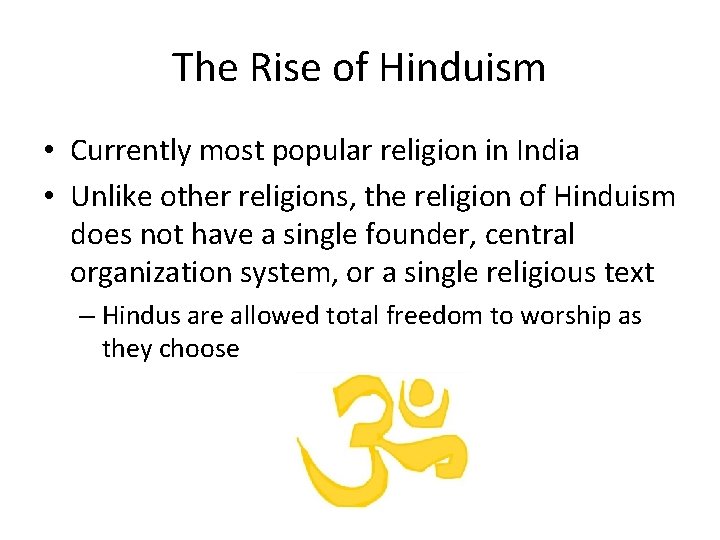 The Rise of Hinduism

• Currently most popular religion in India
• Unlike other religions, the religion of Hinduism does not have a single founder, central organization system, or a single religious text
– Hindus are allowed total freedom to worship as they choose